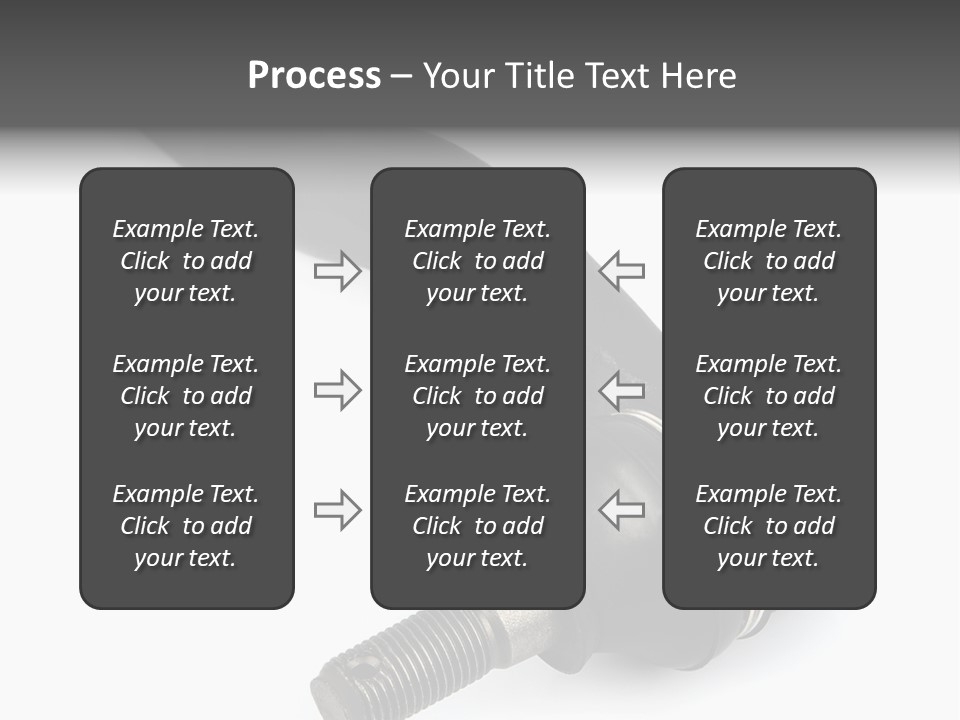 Process – Your Title Text Here

Example Text. Click to add your text.

Example Text. Click to add your text.

Example Text. Click to add your text.

Example Text. Click to add your text.

Example Text. Click to add your text.

Example Text. Click to add your text.

Example Text. Click to add your text.

Example Text. Click to add your text.

Example Text. Click to add your text.